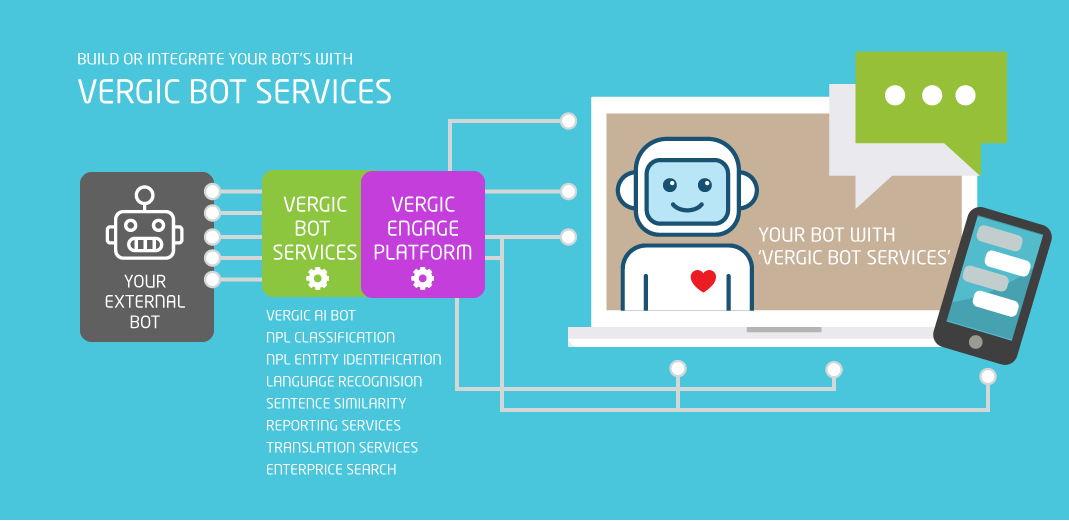 BUILD OR INTEGRATE YOUR BOT'S WITH

VERGIC BOT SERVICES

YOUR EXTERNAL BOT

VERGIC BOT SERVICES

VERGIC ENGAGE PLATFORM

VERGIC AI BOT
NPL CLASSIFICATION
NPL ENTITY IDENTIFICATION
LANGUAGE RECOGNISION
SENTENCE SIMILARITY
REPORTING SERVICES
TRANSLATION SERVICES
ENTERPRICE SEARCH

YOUR BOT WITH 'VERGIC BOT SERVICES'